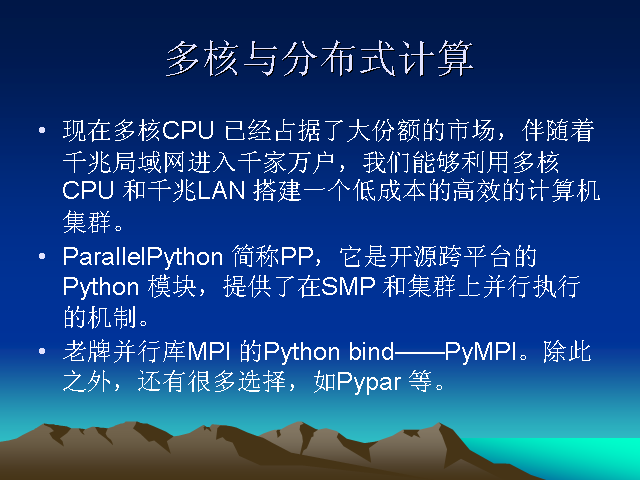 多核与分布式计算

• 现在多核CPU 已经占据了大份额的市场，伴随着千兆局域网进入千家万户，我们能够利用多核CPU 和千兆LAN 搭建一个低成本的高效的计算机集群。

• ParallelPython 简称PP，它是开源跨平台的Python 模块，提供了在SMP 和集群上并行执行的机制。

• 老牌并行库MPI 的Python bind——PyMPI。除此之外，还有很多选择，如Pypar 等。